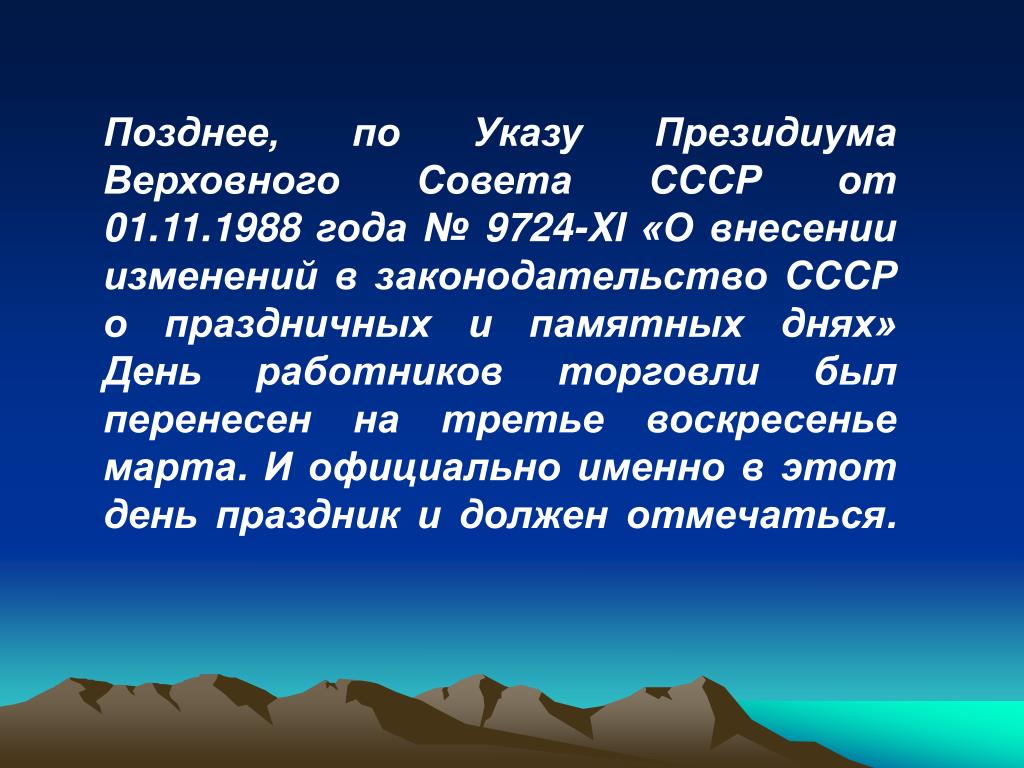 Позднее, по Указу Президиума Верховного Совета СССР от 01.11.1988 года № 9724-XI «О внесении изменений в законодательство СССР о праздничных и памятных днях» День работников торговли был перенесен на третье воскресенье марта. И официально именно в этот день праздник и должен отмечаться.